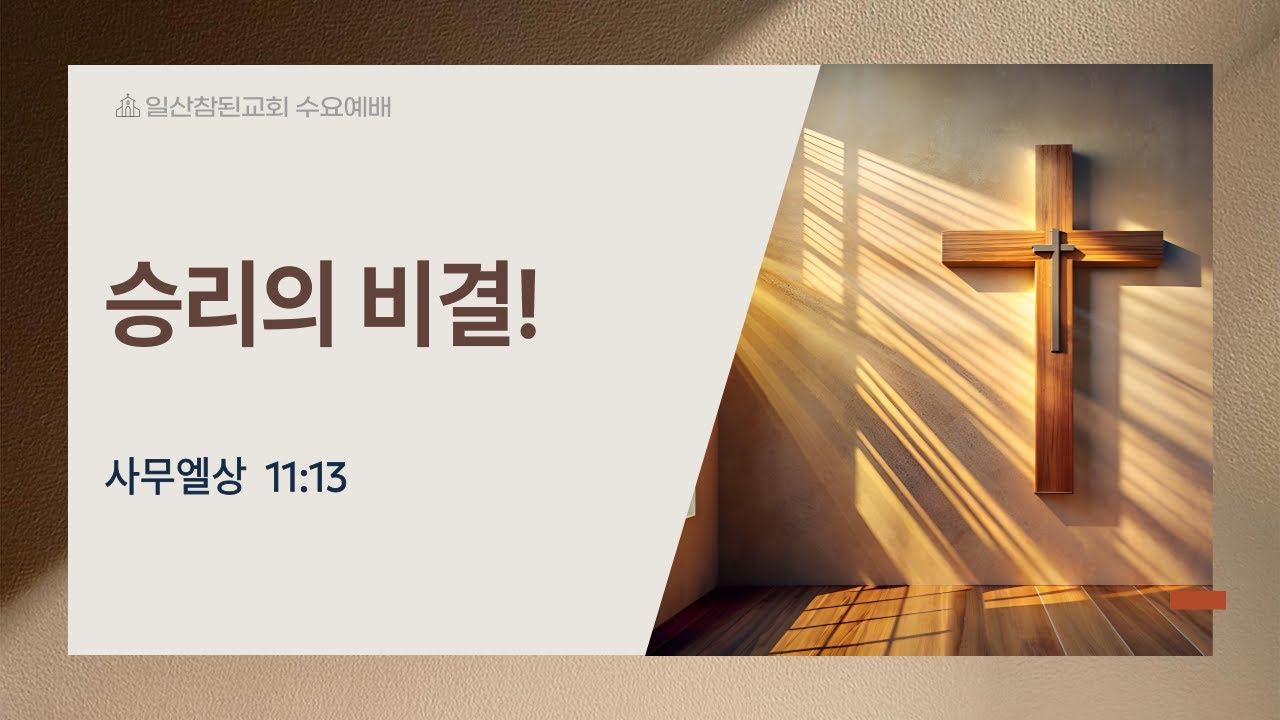 일산참된교회 수요예배

승리의 비결!

사무엘상 11:13